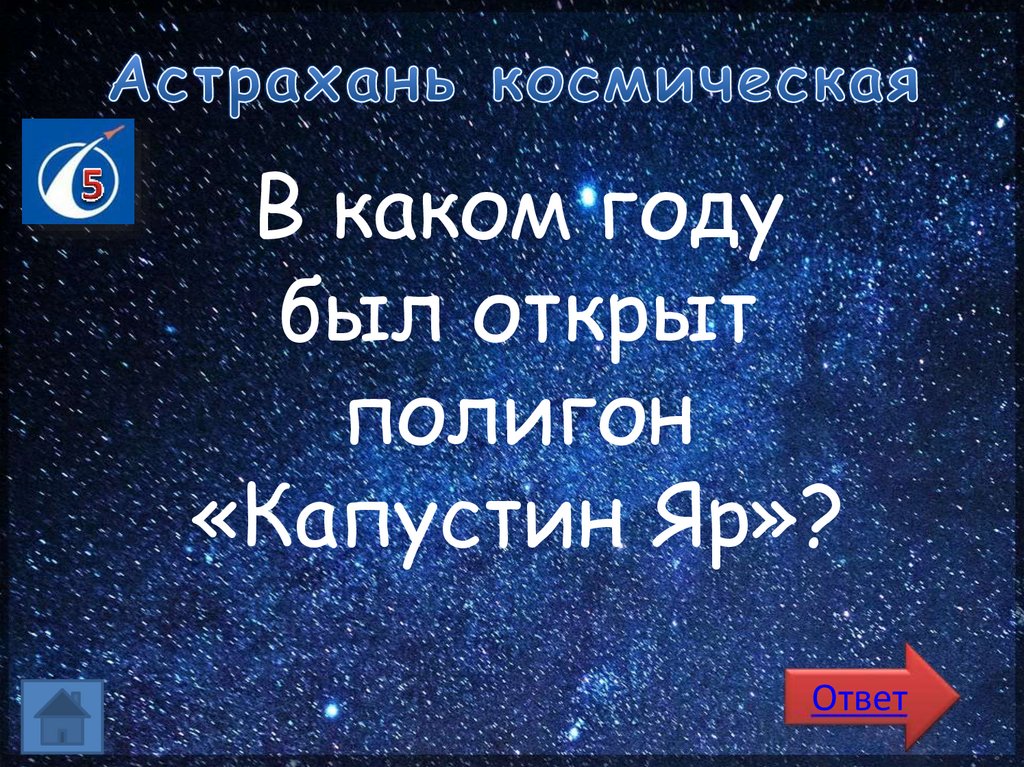 Астрахань космическая

5

В каком году был открыт полигон «Капустин Яр»?

Ответ